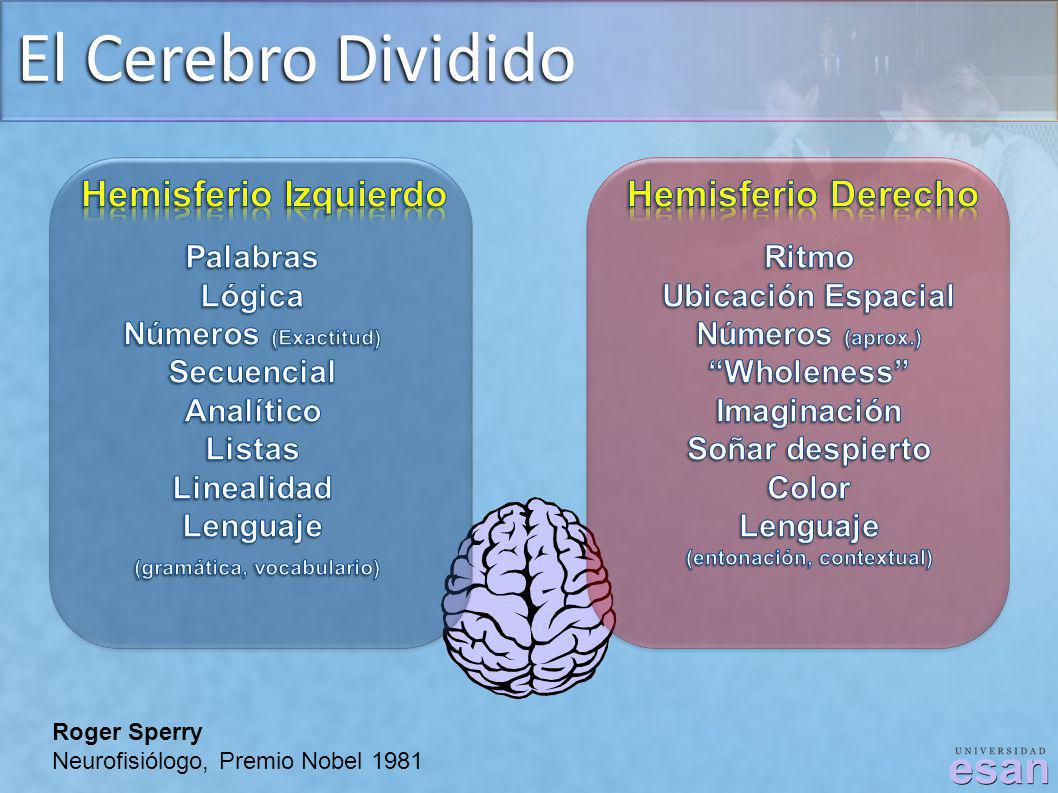 El Cerebro Dividido

Hemisferio Izquierdo

Palabras
Lógica
Números (Exactitud)
Secuencial
Analítico
Listas
Linealidad
Lenguaje
(gramática, vocabulario)

Hemisferio Derecho

Ritmo
Ubicación Espacial
Números (aprox.)
"Wholeness"
Imaginación
Soñar despierto
Color
Lenguaje
(entonación, contextual)

Roger Sperry
Neurofisiólogo, Premio Nobel 1981

UNIVERSIDAD
esan